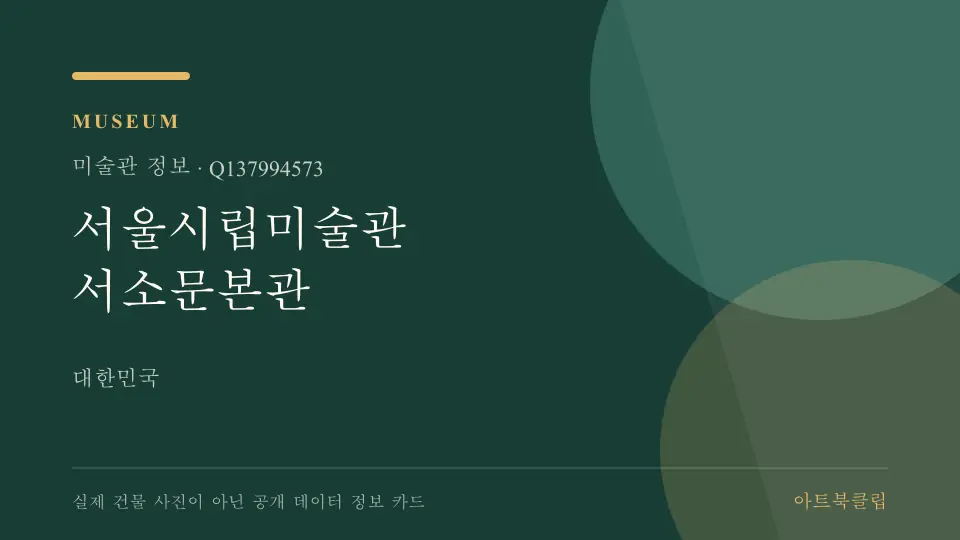 MUSEUM

미술관 정보 · Q137994573

서울시립미술관
서소문본관

대한민국

실제 건물 사진이 아닌 공개 데이터 정보 카드

아트북클립